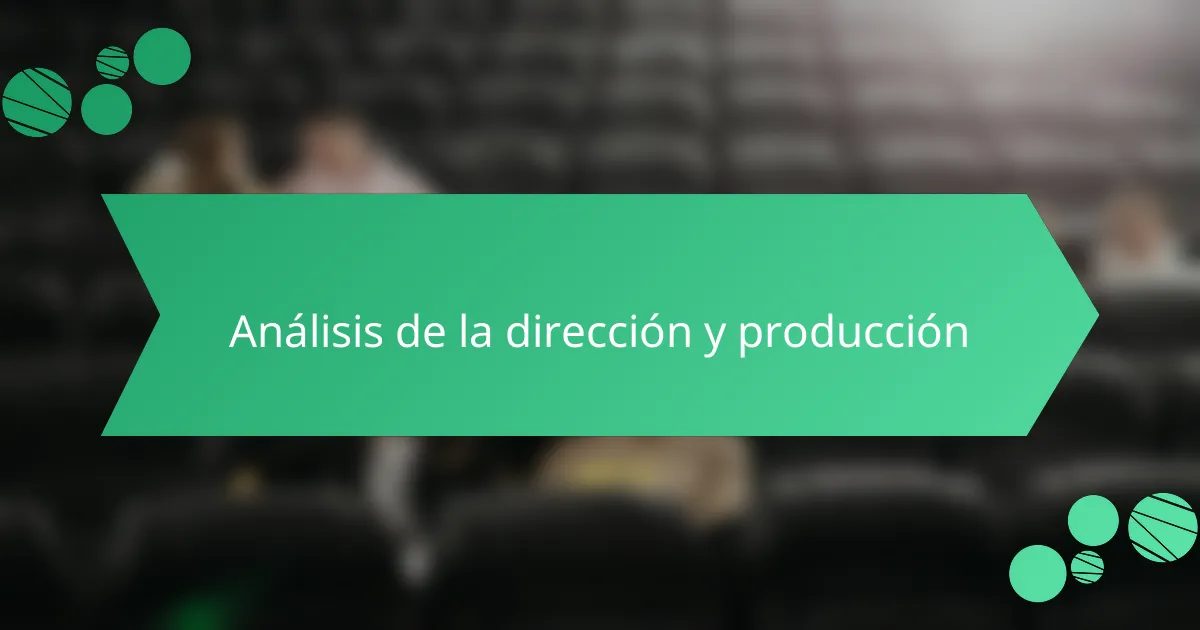 Análisis de la dirección y producción